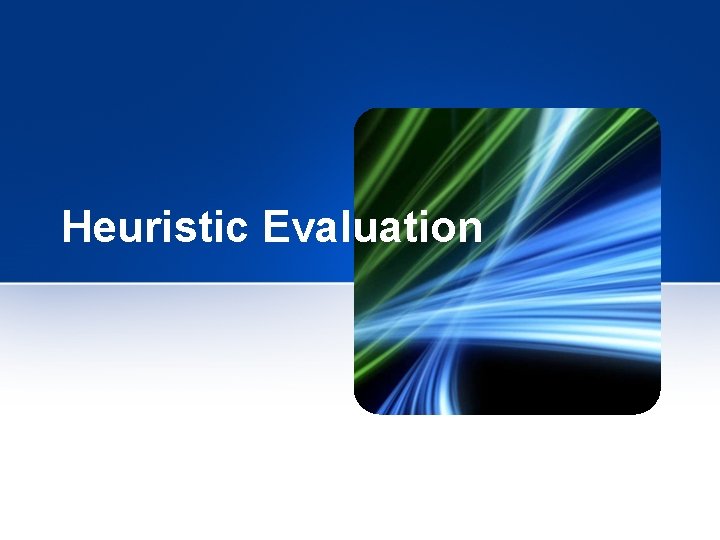 Heuristic Evaluation